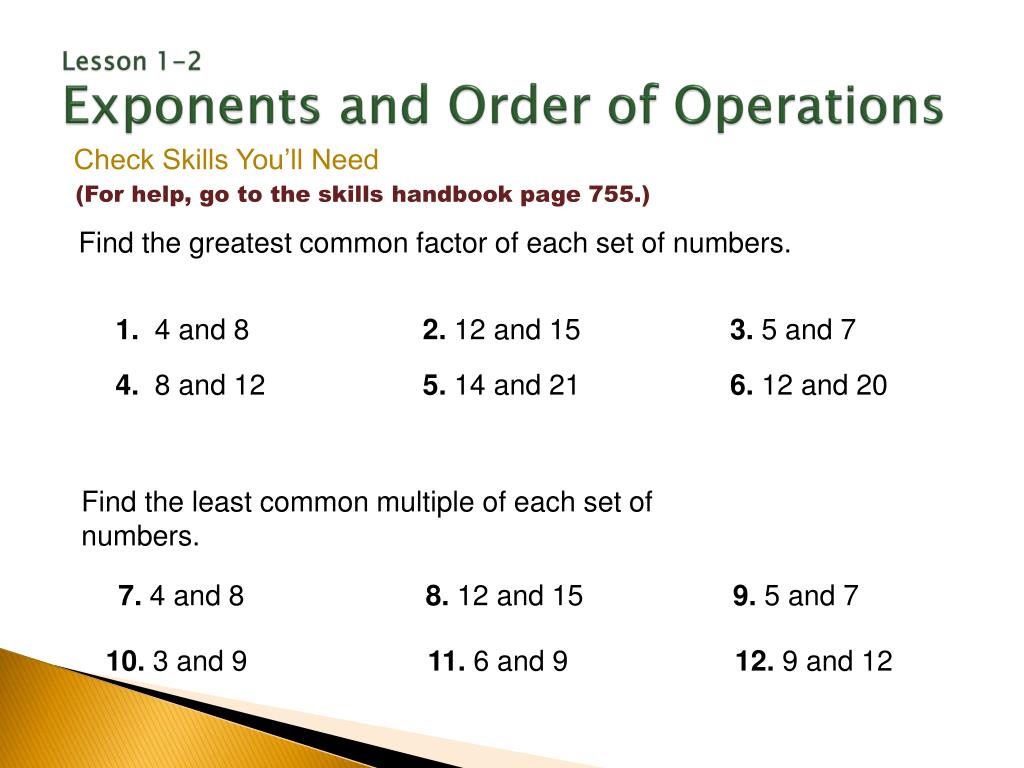 Lesson 1-2
Exponents and Order of Operations

Check Skills You'll Need
(For help, go to the skills handbook page 755.)

Find the greatest common factor of each set of numbers.

1. 4 and 8
2. 12 and 15
3. 5 and 7
4. 8 and 12
5. 14 and 21
6. 12 and 20

Find the least common multiple of each set of numbers.

7. 4 and 8
8. 12 and 15
9. 5 and 7
10. 3 and 9
11. 6 and 9
12. 9 and 12